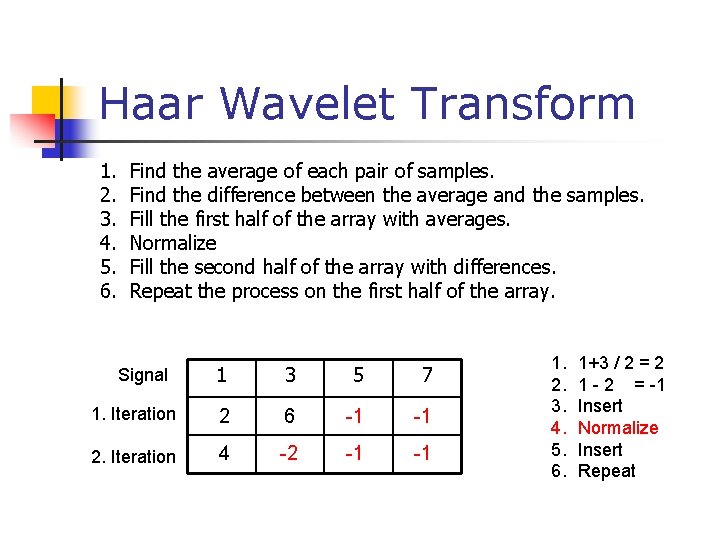 Haar Wavelet Transform

1. Find the average of each pair of samples.
2. Find the difference between the average and the samples.
3. Fill the first half of the array with averages.
4. Normalize
5. Fill the second half of the array with differences.
6. Repeat the process on the first half of the array.

| Signal | 1 | 3 | 5 | 7 |
|---|---|---|---|---|
| 1. Iteration | 2 | 6 | -1 | -1 |
| 2. Iteration | 4 | -2 | -1 | -1 |

1. 1+3 / 2 = 2
2. 1 - 2 = -1
3. Insert
4. Normalize
5. Insert
6. Repeat